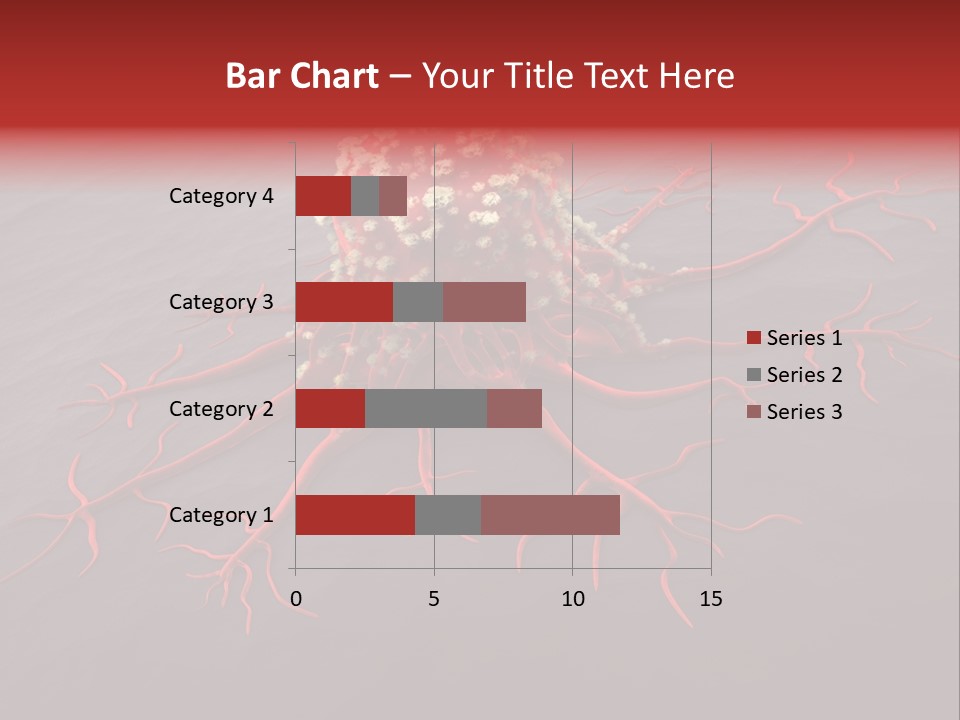 Bar Chart – Your Title Text Here

Category 4
Category 3
Category 2
Category 1

0
5
10
15

Series 1
Series 2
Series 3